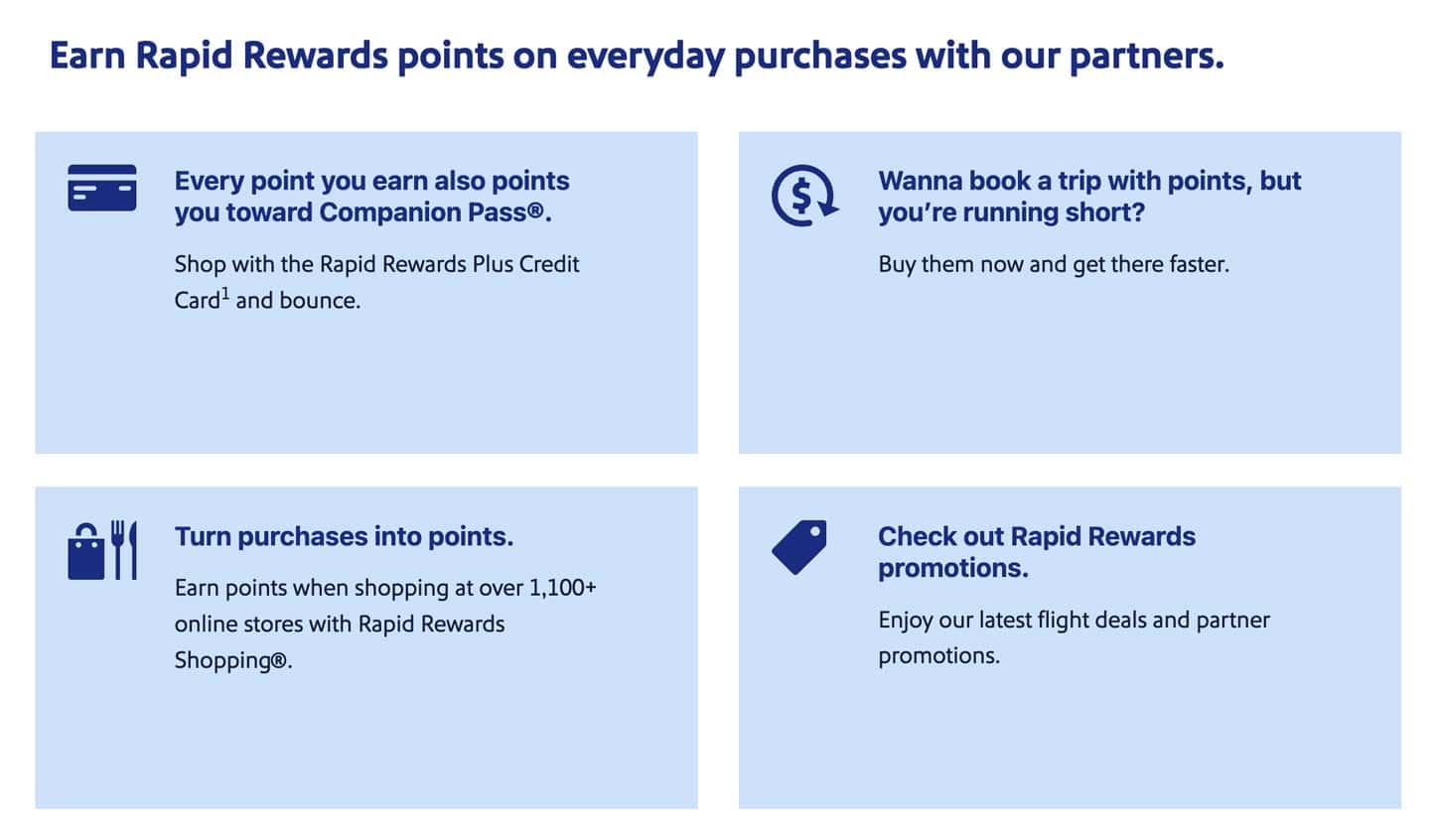 Earn Rapid Rewards points on everyday purchases with our partners.

Every point you earn also points you toward Companion Pass®.

Shop with the Rapid Rewards Plus Credit Card$^1$ and bounce.

Wanna book a trip with points, but you're running short?

Buy them now and get there faster.

Turn purchases into points.

Earn points when shopping at over 1,100+ online stores with Rapid Rewards Shopping®.

Check out Rapid Rewards promotions.

Enjoy our latest flight deals and partner promotions.